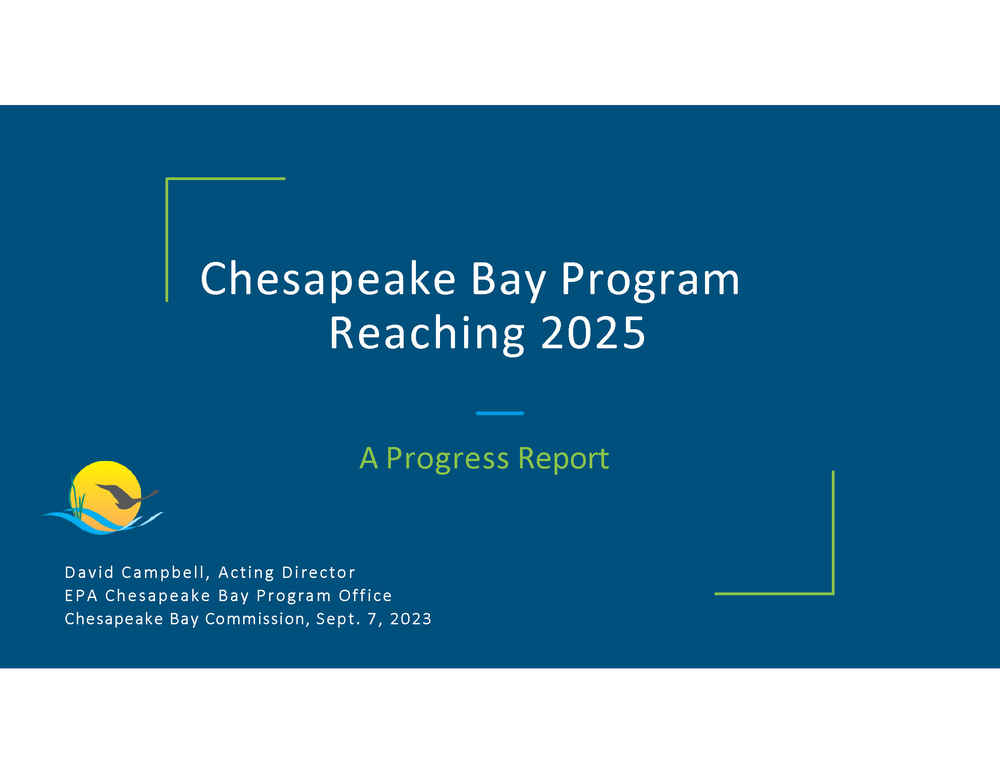 Chesapeake Bay Program
Reaching 2025

A Progress Report

David Campbell, Acting Director
EPA Chesapeake Bay Program Office
Chesapeake Bay Commission, Sept. 7, 2023